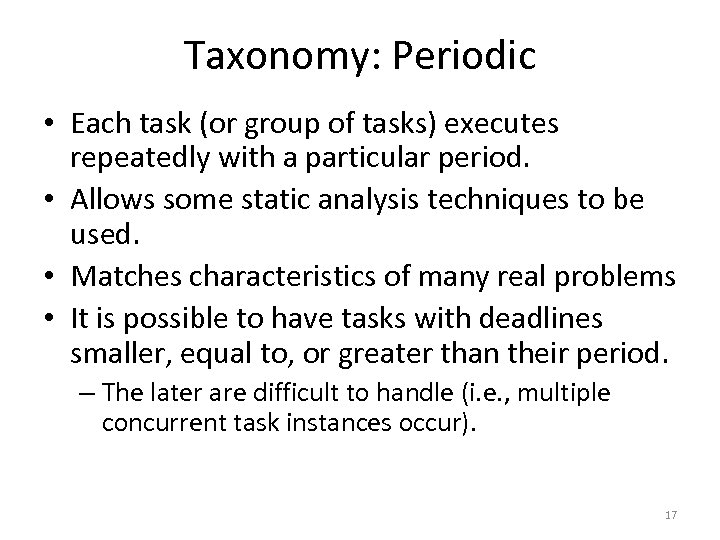 Taxonomy: Periodic

• Each task (or group of tasks) executes repeatedly with a particular period.
• Allows some static analysis techniques to be used.
• Matches characteristics of many real problems
• It is possible to have tasks with deadlines smaller, equal to, or greater than their period.
– The later are difficult to handle (i.e., multiple concurrent task instances occur).

17